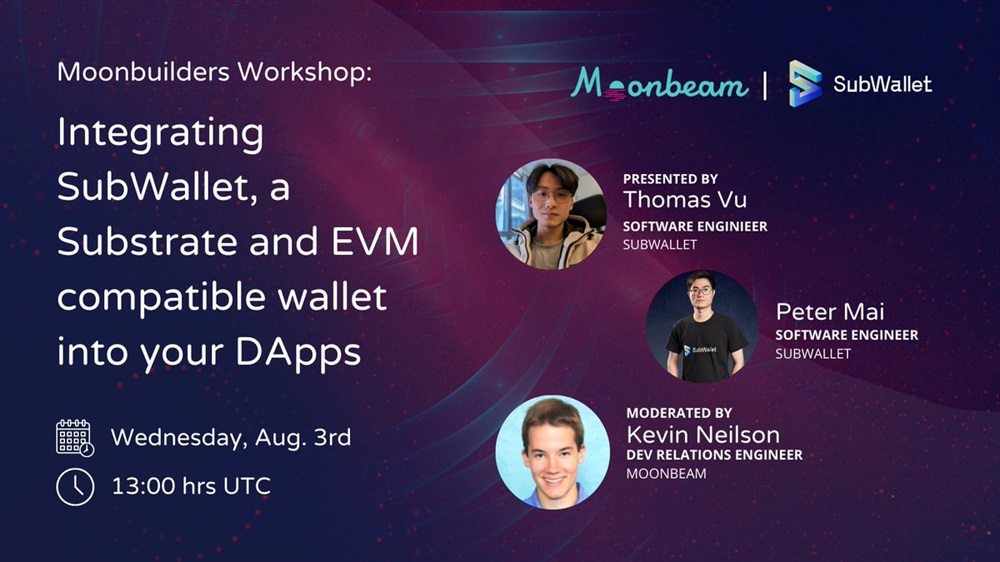 Moonbuilders Workshop:

Integrating SubWallet, a Substrate and EVM compatible wallet into your DApps

Wednesday, Aug. 3rd

13:00 hrs UTC

Moonbeam | SubWallet

PRESENTED BY
Thomas Vu
SOFTWARE ENGINIEER
SUBWALLET

SubWallet

Peter Mai
SOFTWARE ENGINEER
SUBWALLET

MODERATED BY
Kevin Neilson
DEV RELATIONS ENGINEER
MOONBEAM